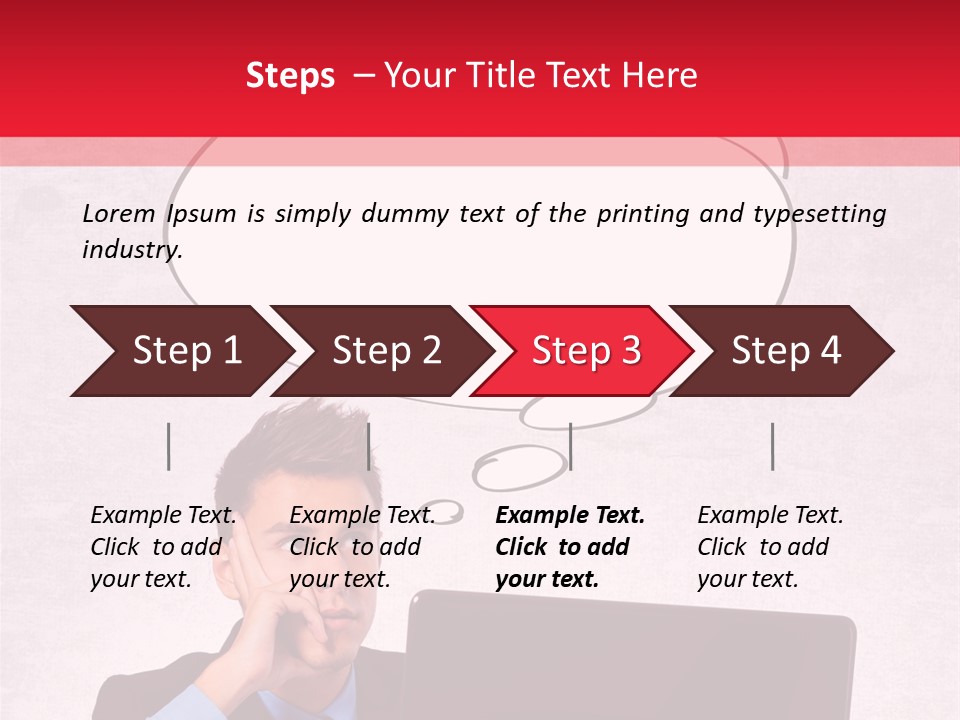 Steps – Your Title Text Here

Lorem Ipsum is simply dummy text of the printing and typesetting industry.

Step 1
Step 2
Step 3
Step 4

Example Text. Click to add your text.

Example Text. Click to add your text.

Example Text. Click to add your text.

Example Text. Click to add your text.